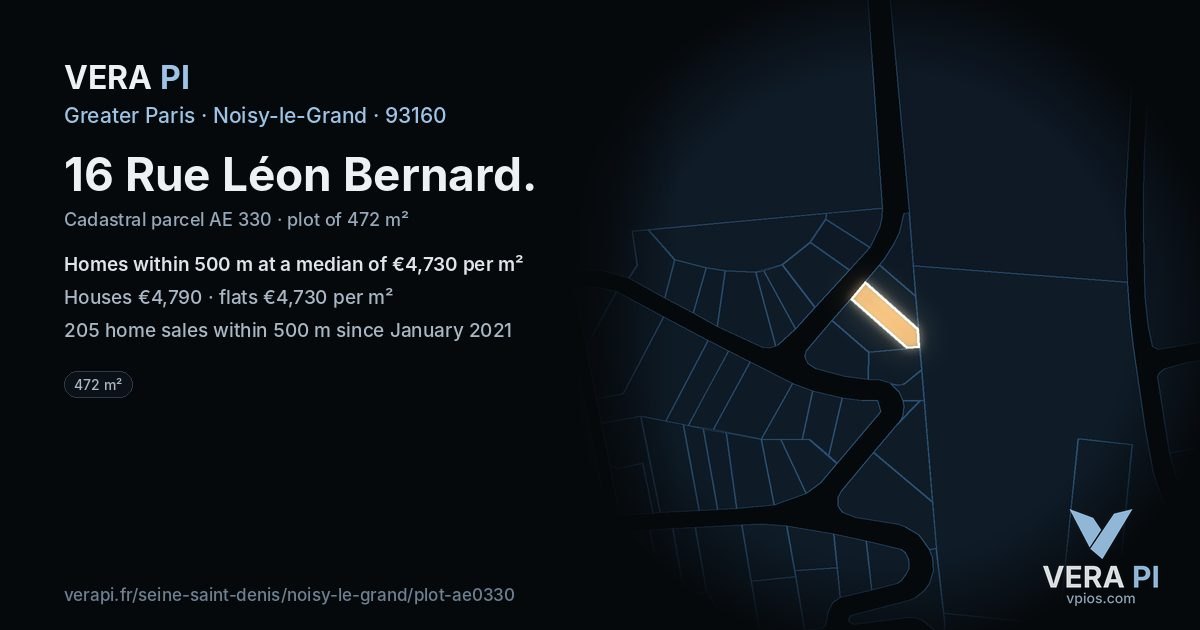 VERA PI

Greater Paris · Noisy-le-Grand · 93160

16 Rue Léon Bernard.

Cadastral parcel AE 330 · plot of 472 m²

Homes within 500 m at a median of €4,730 per m²

Houses €4,790 · flats €4,730 per m²

205 home sales within 500 m since January 2021

472 m²

verapi.fr/seine-saint-denis/noisy-le-grand/plot-ae0330

VERA PI
vpios.com